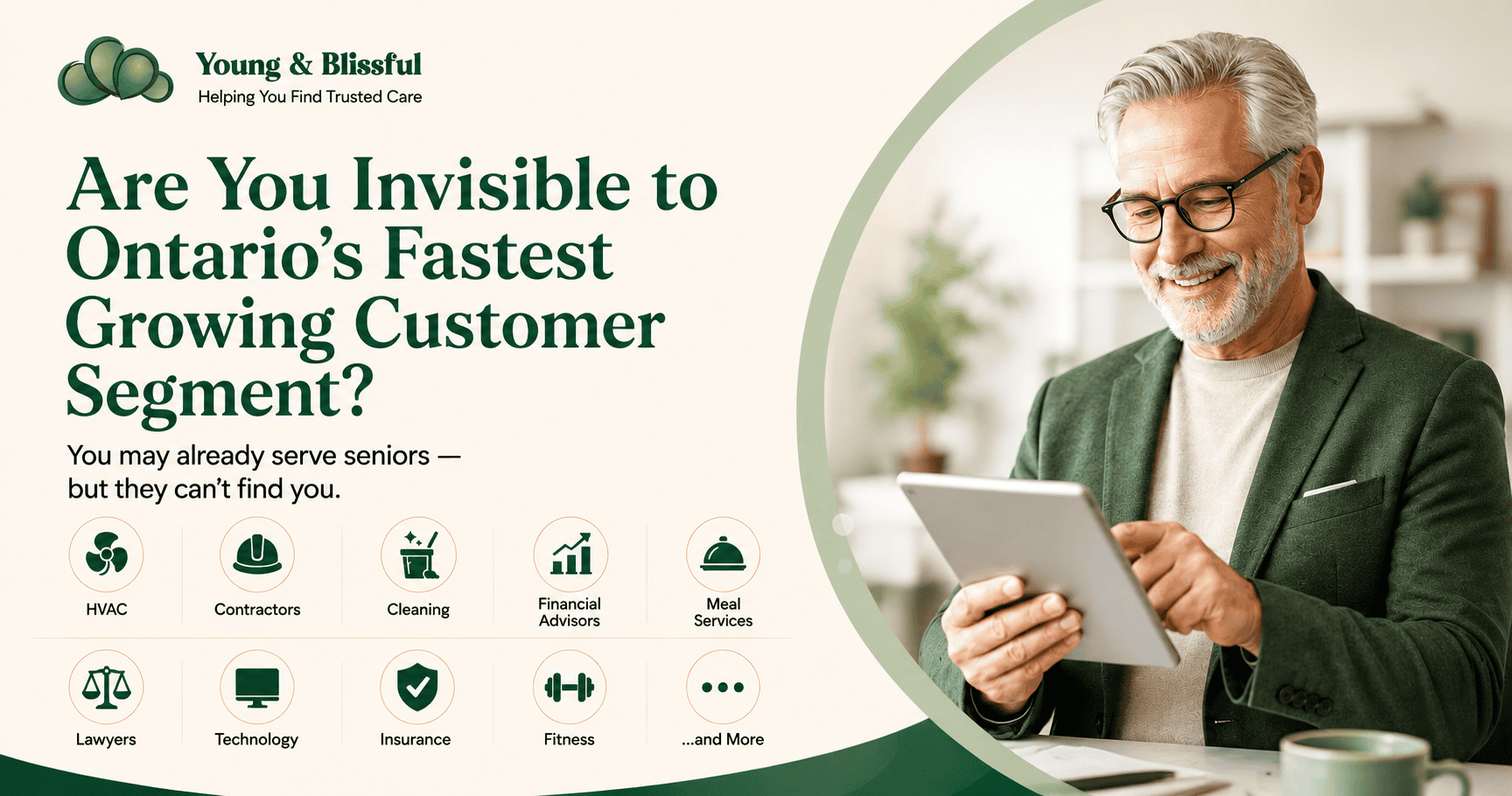 Young & Blissful
Helping You Find Trusted Care

Are You Invisible to Ontario's Fastest Growing Customer Segment?

You may already serve seniors — but they can't find you.

HVAC

Contractors

Cleaning

Financial Advisors

Meal Services

Lawyers

Technology

Insurance

Fitness

...and More